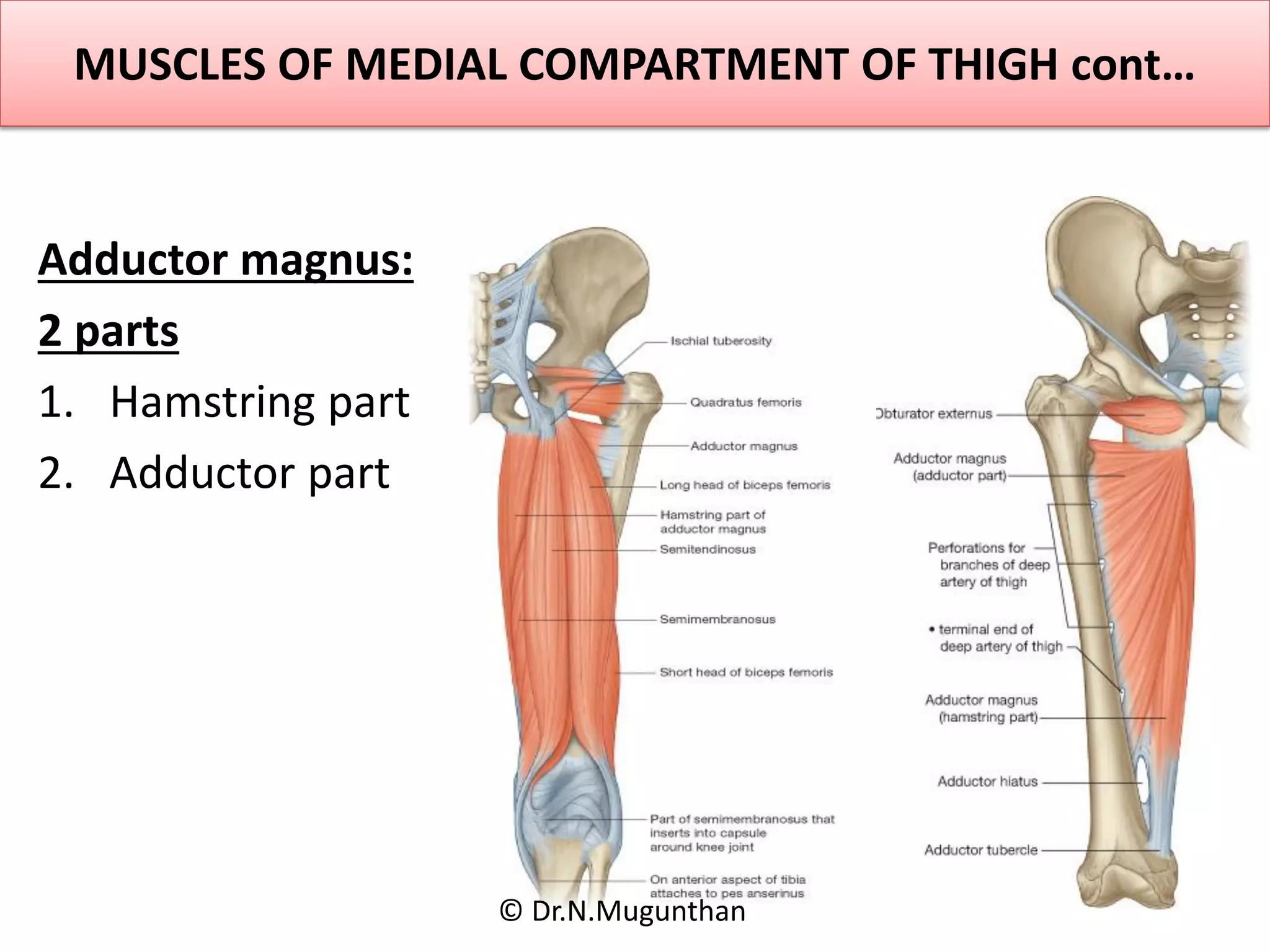 MUSCLES OF MEDIAL COMPARTMENT OF THIGH cont…

Adductor magnus:

2 parts

1. Hamstring part
2. Adductor part

Ischial tuberosity

Quadratus femoris

Adductor magnus

Long head of biceps femoris

Hamstring part of adductor magnus

Semitendinosus

Semimembranosus

Short head of biceps femoris

Part of semimembranosus that inserts into capsule around knee joint

On anterior aspect of tibia attaches to pes anserinus

Obturator externus

Adductor magnus (adductor part)

Perforations for branches of deep artery of thigh

• terminal end of deep artery of thigh

Adductor magnus (hamstring part)

Adductor hiatus

Adductor tubercle

© Dr.N.Mugunthan